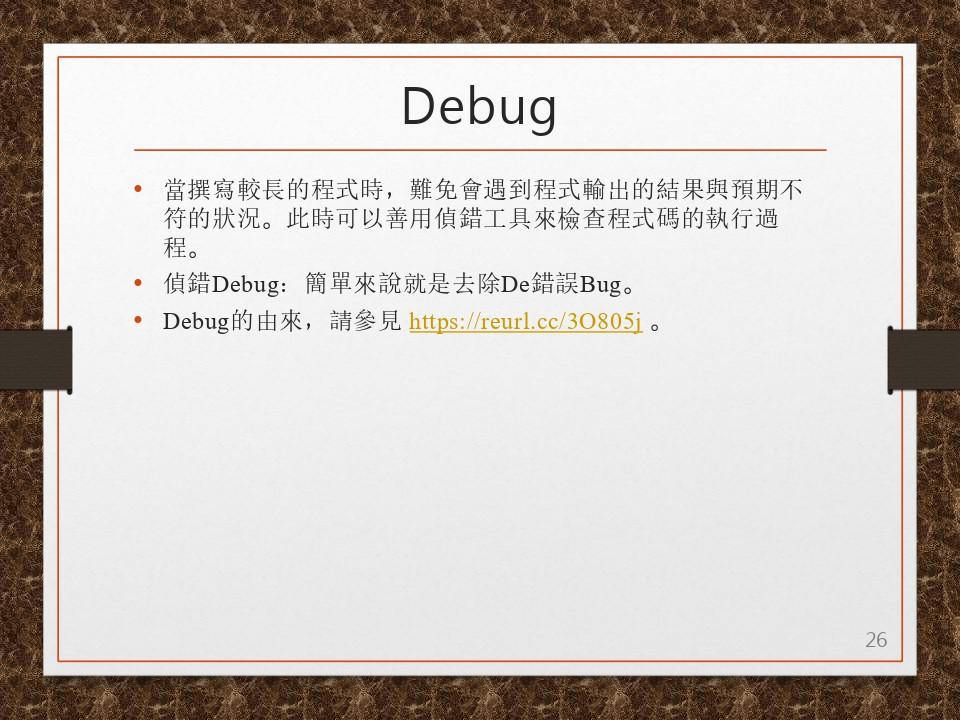 Debug

• 當撰寫較長的程式時，難免會遇到程式輸出的結果與預期不符的狀況。此時可以善用偵錯工具來檢查程式碼的執行過程。

• 偵錯Debug：簡單來說就是去除De錯誤Bug。

• Debug的由來，請參見 https://reurl.cc/3O805j 。

26